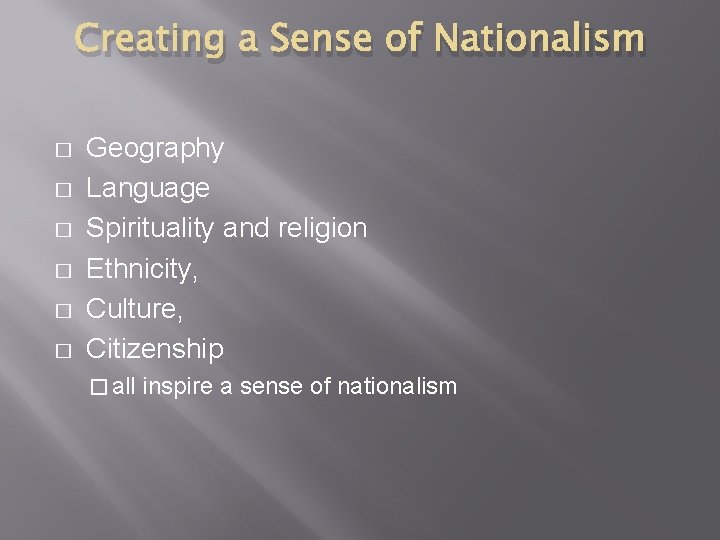 Creating a Sense of Nationalism

- Geography
- Language
- Spirituality and religion
- Ethnicity,
- Culture,
- Citizenship
  - all inspire a sense of nationalism